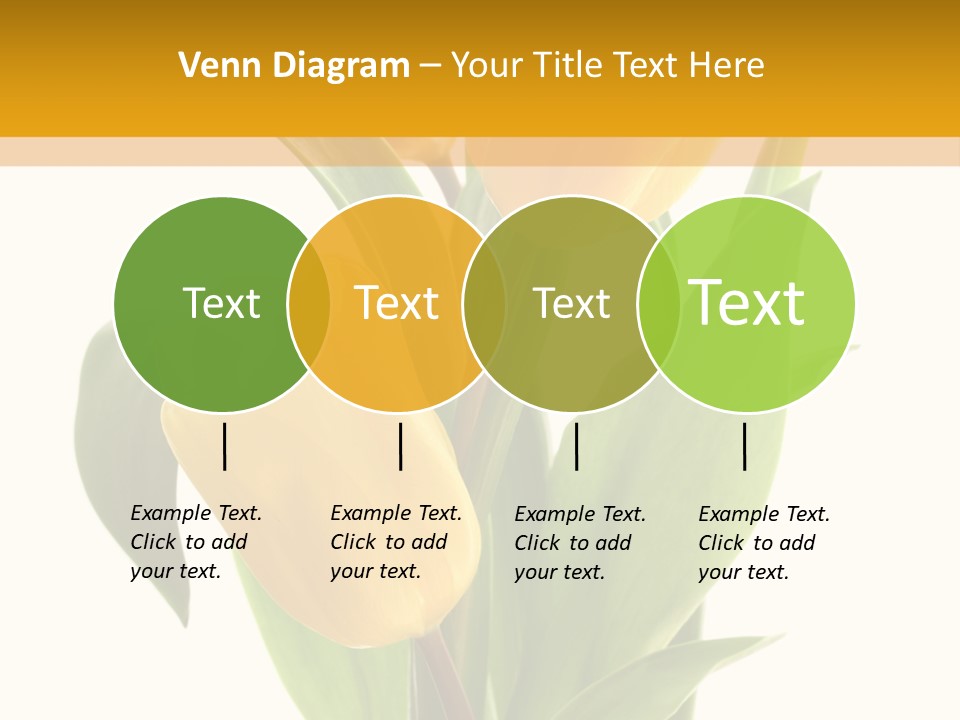 Venn Diagram – Your Title Text Here

Text

Text

Text

Text

Example Text. Click to add your text.

Example Text. Click to add your text.

Example Text. Click to add your text.

Example Text. Click to add your text.